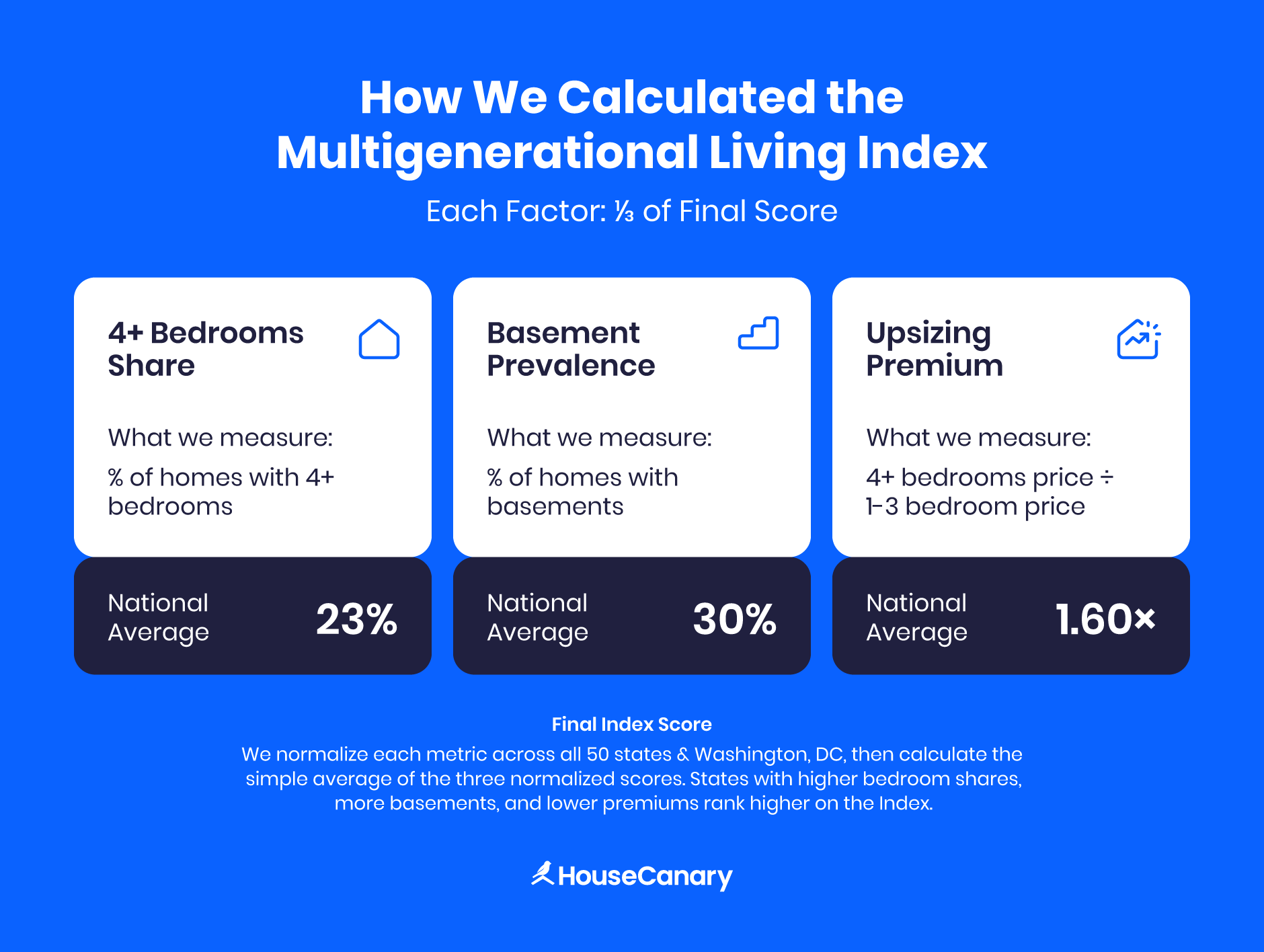 How We Calculated the Multigenerational Living Index

Each Factor: ⅓ of Final Score

4+ Bedrooms Share

What we measure:

% of homes with 4+ bedrooms

National Average 23%

Basement Prevalence

What we measure:

% of homes with basements

National Average 30%

Upsizing Premium

What we measure:

4+ bedrooms price ÷ 1-3 bedroom price

National Average 1.60×

Final Index Score

We normalize each metric across all 50 states & Washington, DC, then calculate the simple average of the three normalized scores. States with higher bedroom shares, more basements, and lower premiums rank higher on the Index.

HouseCanary